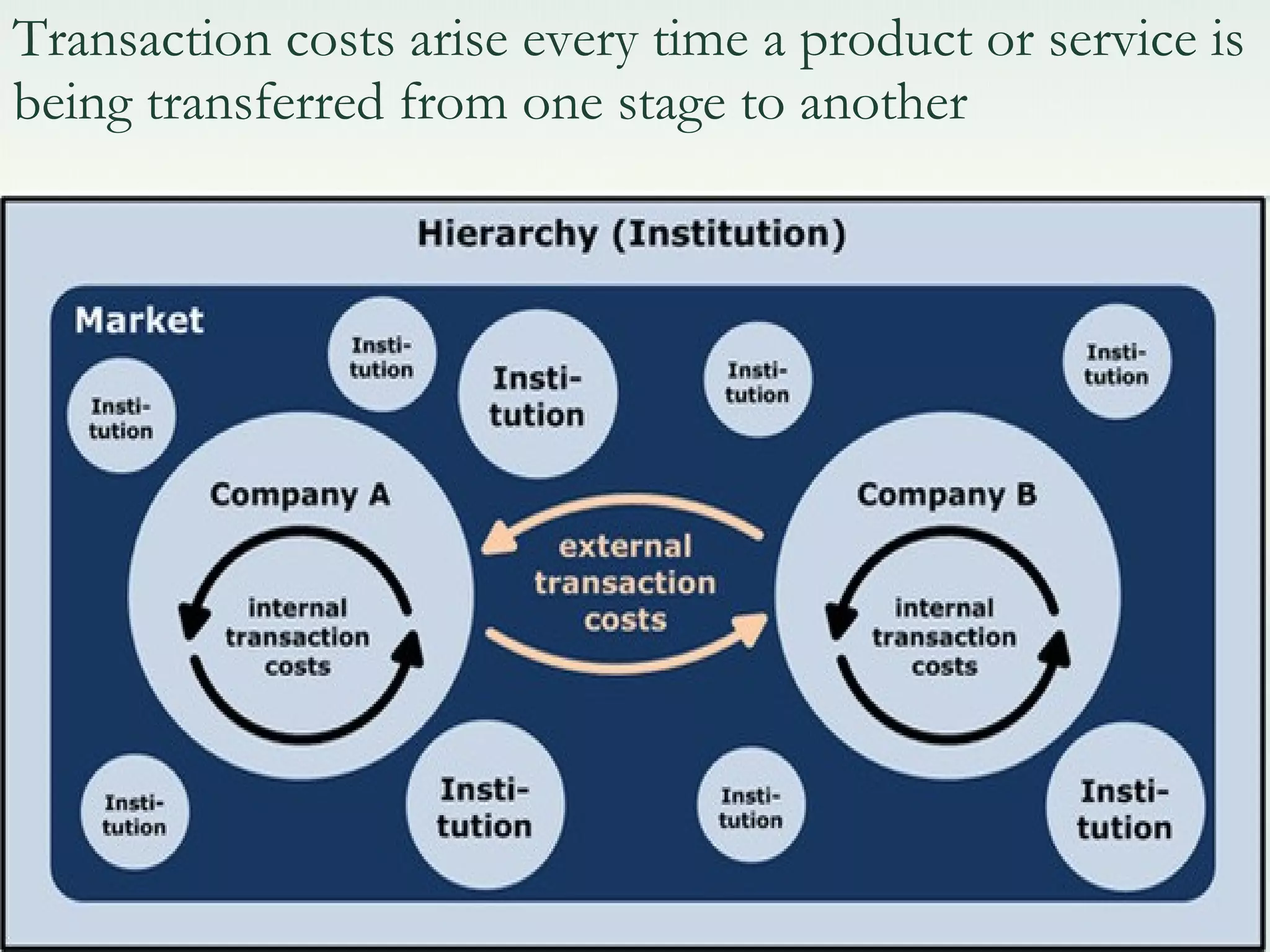 Transaction costs arise every time a product or service is being transferred from one stage to another

Hierarchy (Institution)

Market

Institution

Institution

Institution

Institution

Institution

Company A

internal transaction costs

external transaction costs

Company B

internal transaction costs

Institution

Institution

Institution

Institution